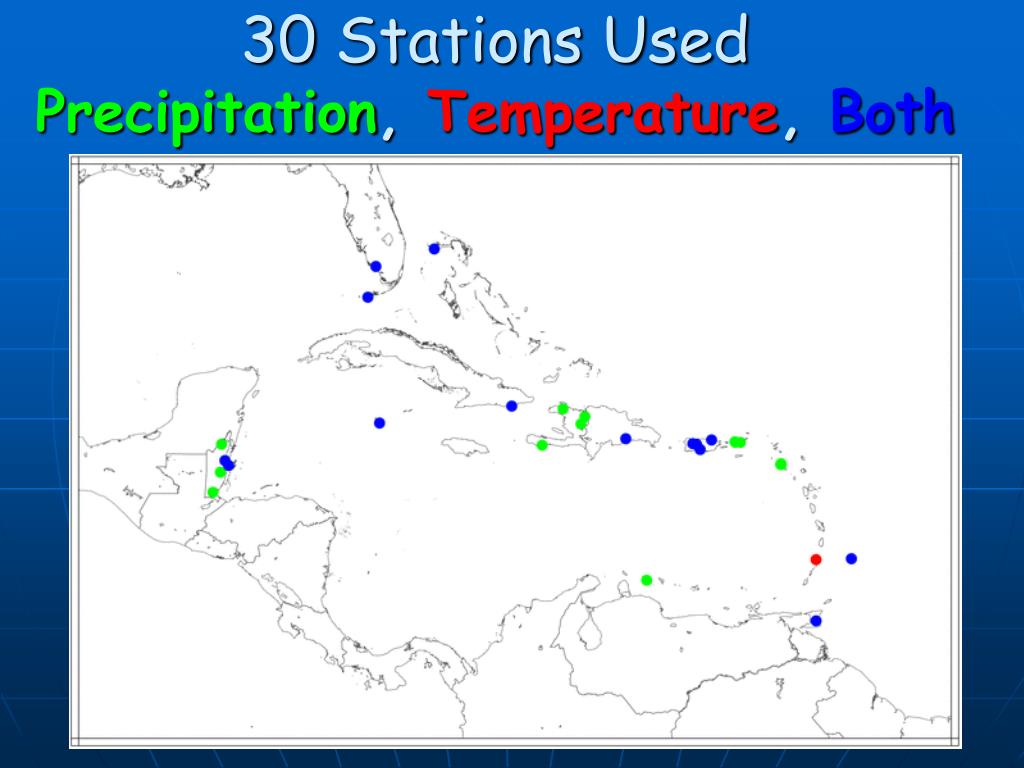 30 Stations Used
Precipitation, Temperature, Both